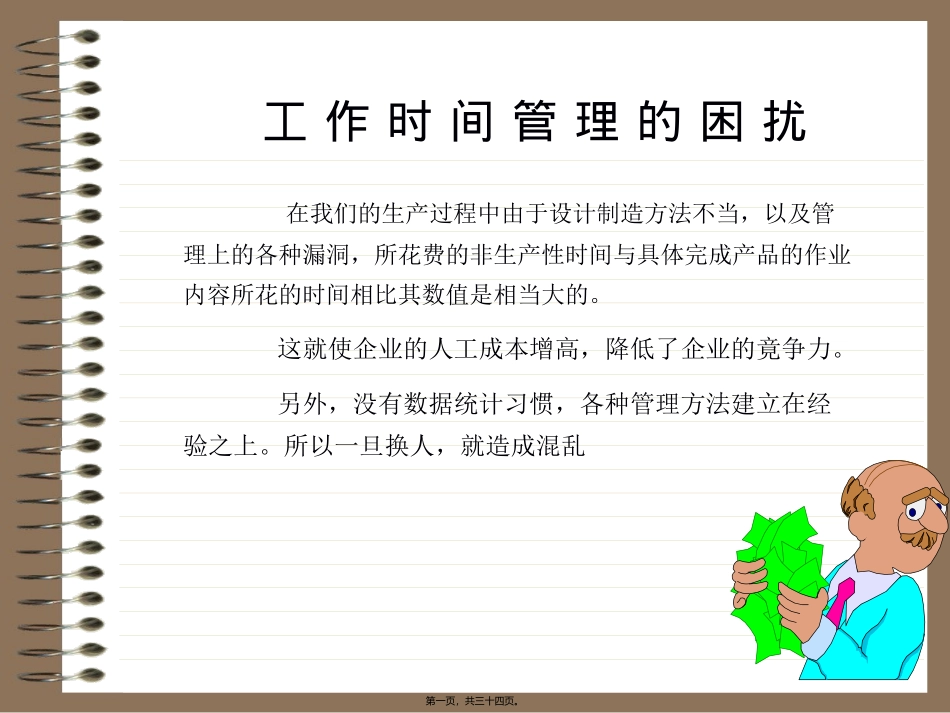 工作时间管理的困扰

在我们的生产过程中由于设计制造方法不当，以及管理上的各种漏洞，所花费的非生产性时间与具体完成产品的作业内容所花的时间相比其数值是相当大的。

这就使企业的人工成本增高，降低了企业的竞争力。

另外，没有数据统计习惯，各种管理方法建立在经验之上。所以一旦换人，就造成混乱

第一页，共三十四页。